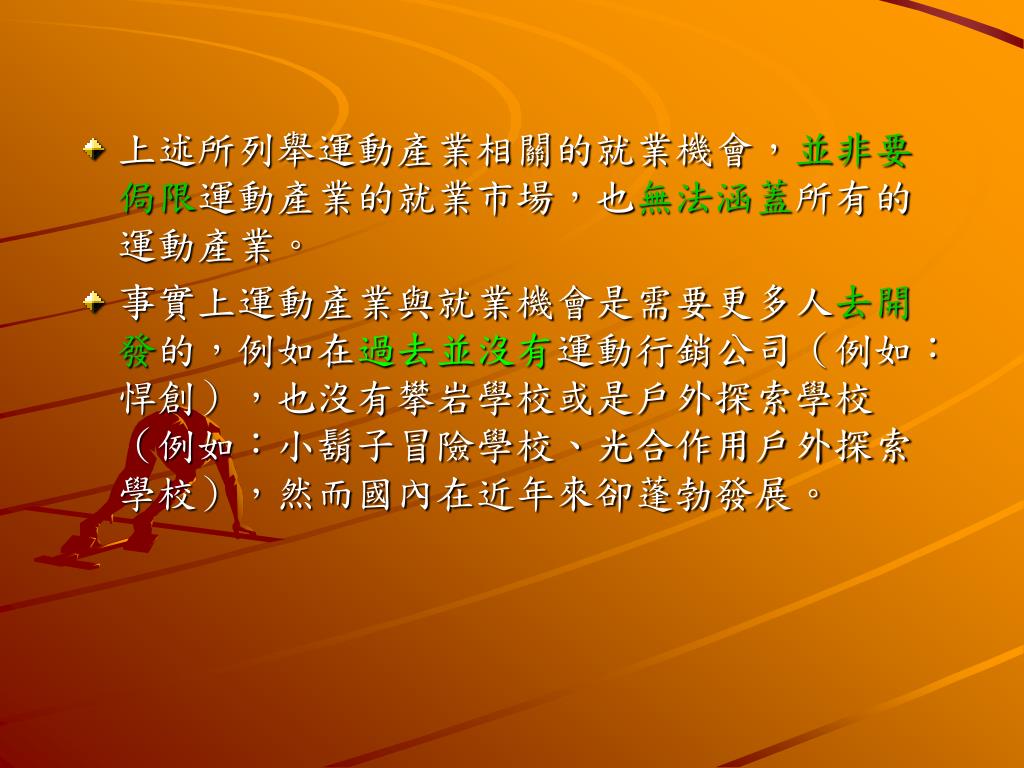 上述所列舉運動產業相關的就業機會，並非要侷限運動產業的就業市場，也無法涵蓋所有的運動產業。

事實上運動產業與就業機會是需要更多人去開發的，例如在過去並沒有運動行銷公司（例如：悍創），也沒有攀岩學校或是戶外探索學校（例如：小鬍子冒險學校、光合作用戶外探索學校），然而國內在近年來卻蓬勃發展。